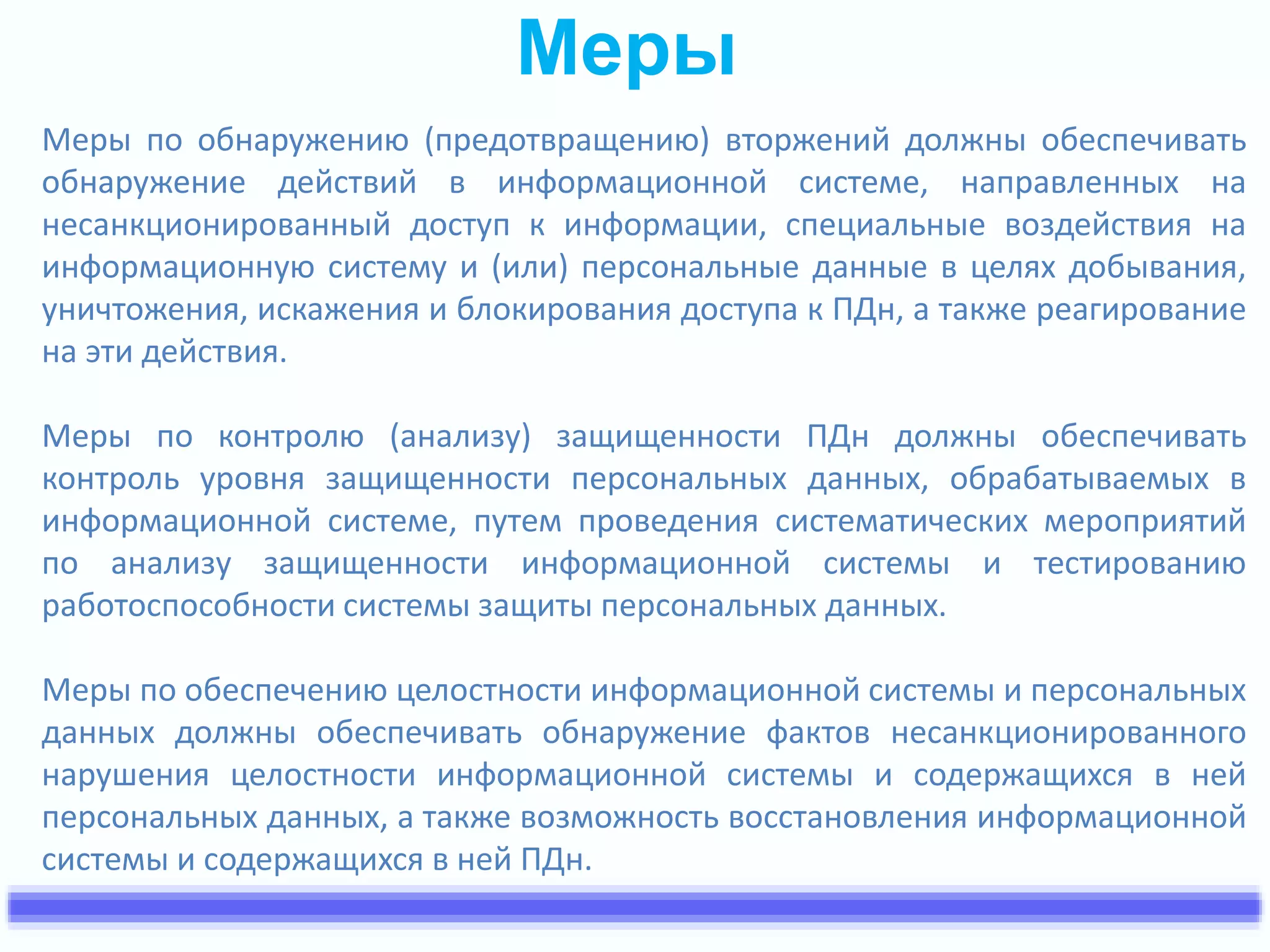 Меры

Меры по обнаружению (предотвращению) вторжений должны обеспечивать обнаружение действий в информационной системе, направленных на несанкционированный доступ к информации, специальные воздействия на информационную систему и (или) персональные данные в целях добывания, уничтожения, искажения и блокирования доступа к ПДн, а также реагирование на эти действия.

Меры по контролю (анализу) защищенности ПДн должны обеспечивать контроль уровня защищенности персональных данных, обрабатываемых в информационной системе, путем проведения систематических мероприятий по анализу защищенности информационной системы и тестированию работоспособности системы защиты персональных данных.

Меры по обеспечению целостности информационной системы и персональных данных должны обеспечивать обнаружение фактов несанкционированного нарушения целостности информационной системы и содержащихся в ней персональных данных, а также возможность восстановления информационной системы и содержащихся в ней ПДн.